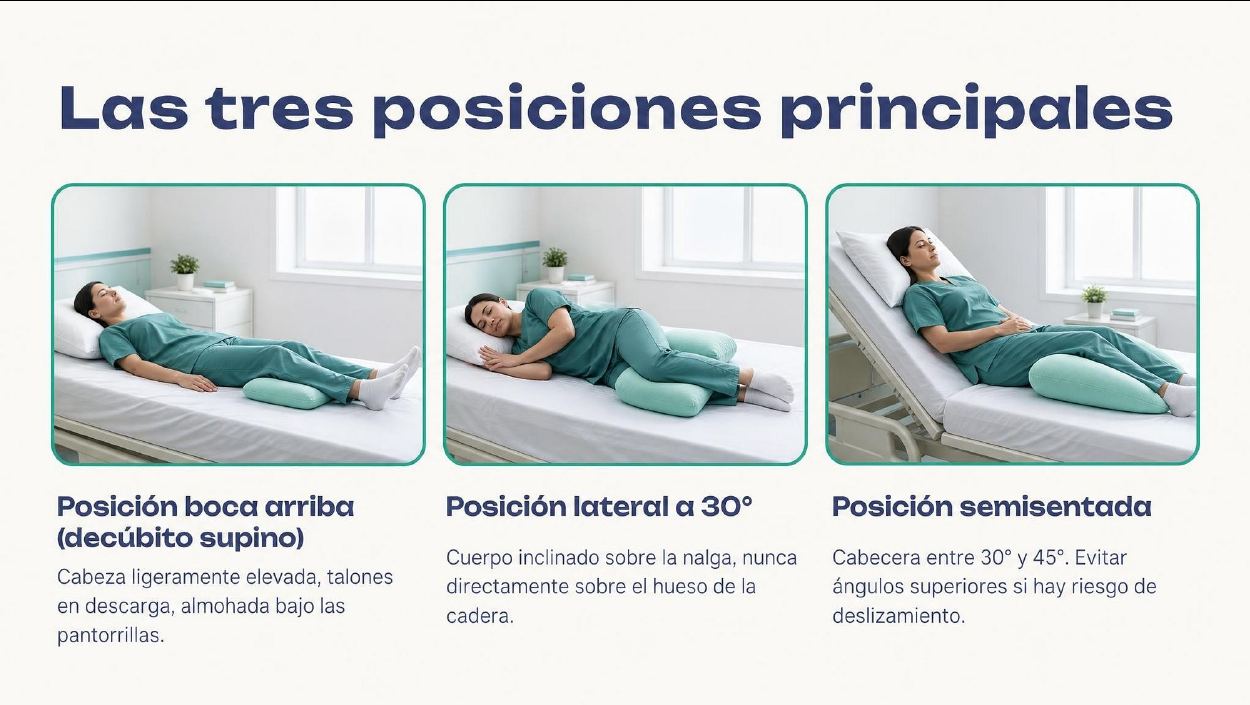 Las tres posiciones principales

Posición boca arriba (decúbito supino)

Cabeza ligeramente elevada, talones en descarga, almohada bajo las pantorrillas.

Posición lateral a 30°

Cuerpo inclinado sobre la nalga, nunca directamente sobre el hueso de la cadera.

Posición semisentada

Cabecera entre 30° y 45°. Evitar ángulos superiores si hay riesgo de deslizamiento.